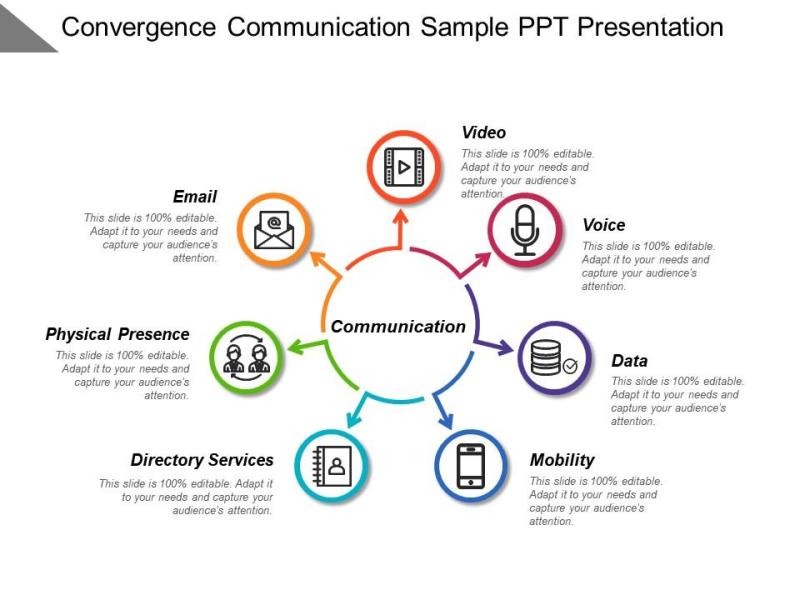 Convergence Communication Sample PPT Presentation

Video
This slide is 100% editable. Adapt it to your needs and capture your audience's attention.

Email
This slide is 100% editable. Adapt it to your needs and capture your audience's attention.

Voice
This slide is 100% editable. Adapt it to your needs and capture your audience's attention.

Communication

Physical Presence
This slide is 100% editable. Adapt it to your needs and capture your audience's attention.

Data
This slide is 100% editable. Adapt it to your needs and capture your audience's attention.

Directory Services
This slide is 100% editable. Adapt it to your needs and capture your audience's attention.

Mobility
This slide is 100% editable. Adapt it to your needs and capture your audience's attention.